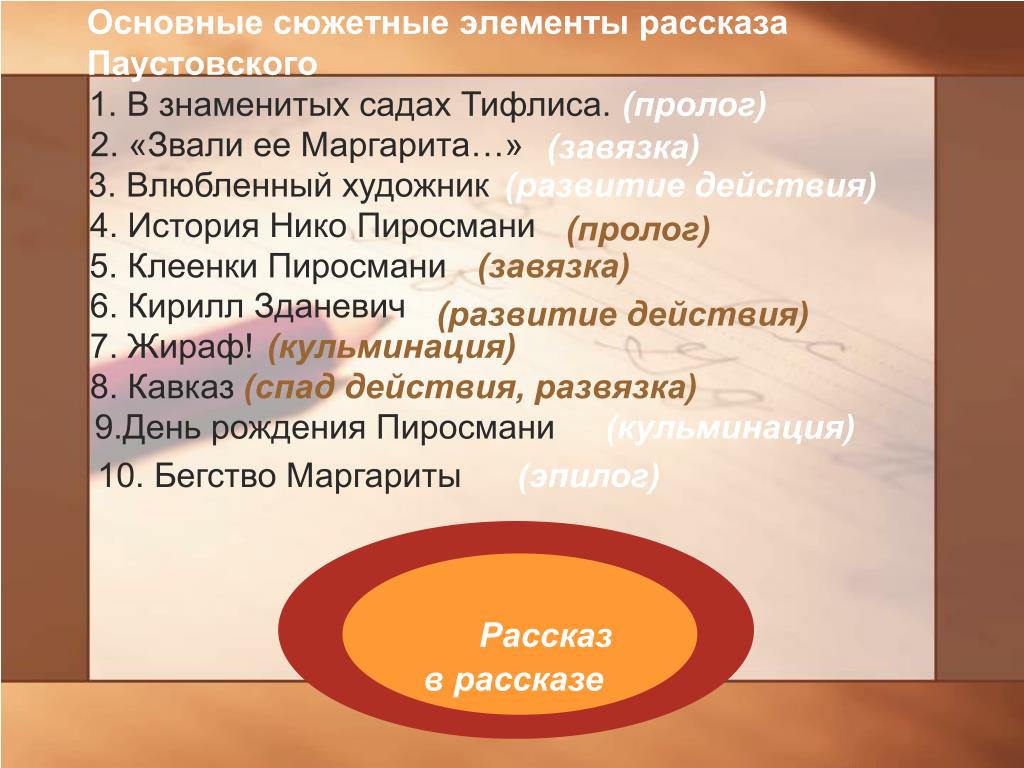 Основные сюжетные элементы рассказа Паустовского

1. В знаменитых садах Тифлиса. (пролог)
2. «Звали ее Маргарита…» (завязка)
3. Влюбленный художник (развитие действия)
4. История Нико Пиросмани (пролог)
5. Клеенки Пиросмани (завязка)
6. Кирилл Зданевич (развитие действия)
7. Жираф! (кульминация)
8. Кавказ (спад действия, развязка)
9.День рождения Пиросмани (кульминация)
10. Бегство Маргариты (эпилог)

Рассказ
в рассказе